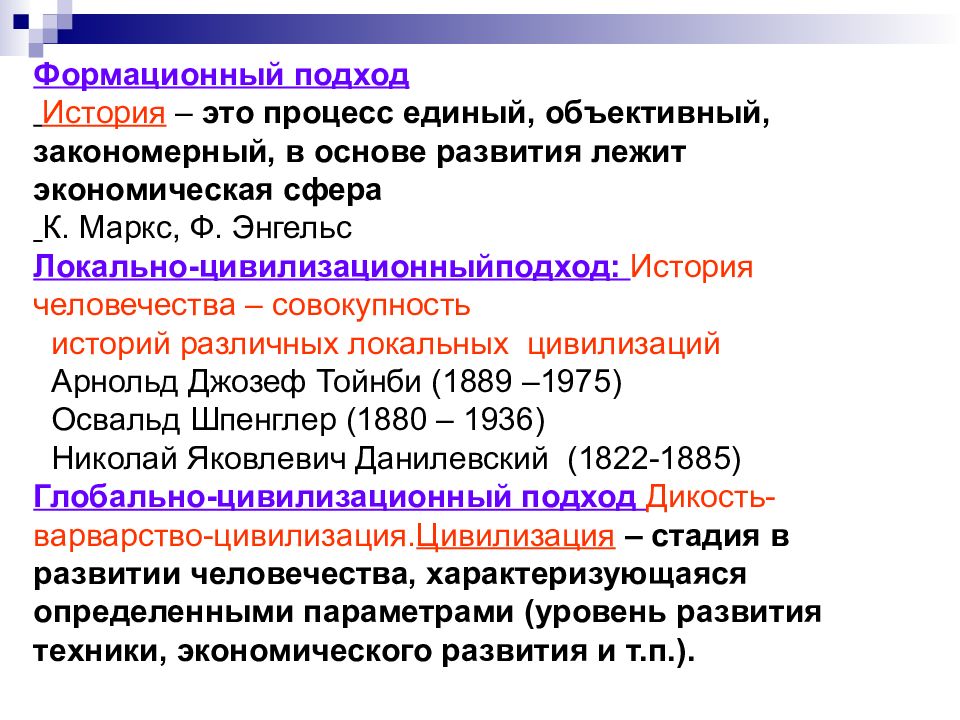 Формационный подход
История – это процесс единый, объективный, закономерный, в основе развития лежит экономическая сфера
К. Маркс, Ф. Энгельс
Локально-цивилизационныйподход: История человечества – совокупность
историй различных локальных цивилизаций
Арнольд Джозеф Тойнби (1889 –1975)
Освальд Шпенглер (1880 – 1936)
Николай Яковлевич Данилевский (1822-1885)
Глобально-цивилизационный подход Дикость-варварство-цивилизация.Цивилизация – стадия в развитии человечества, характеризующаяся определенными параметрами (уровень развития техники, экономического развития и т.п.).